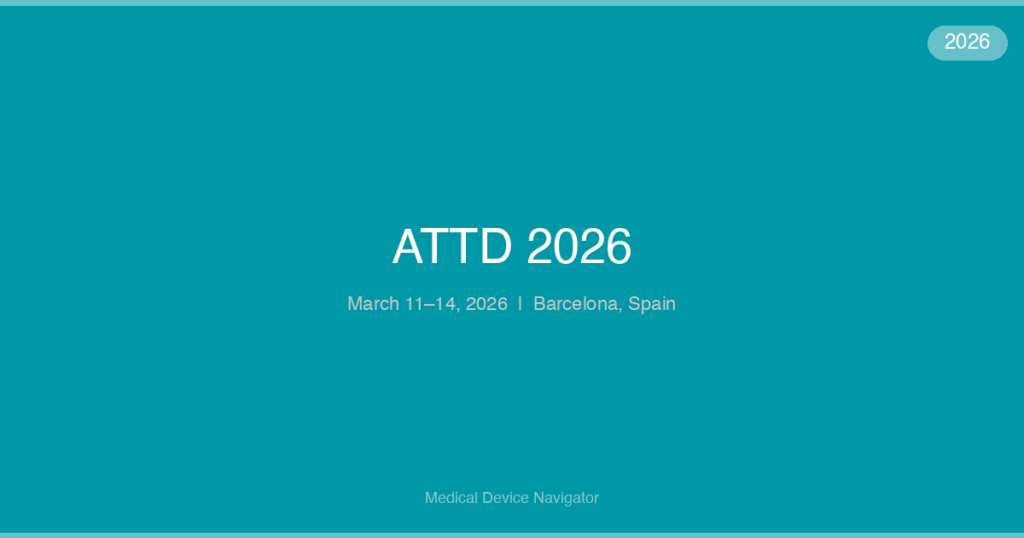 2026

ATTD 2026

March 11–14, 2026 | Barcelona, Spain

Medical Device Navigator